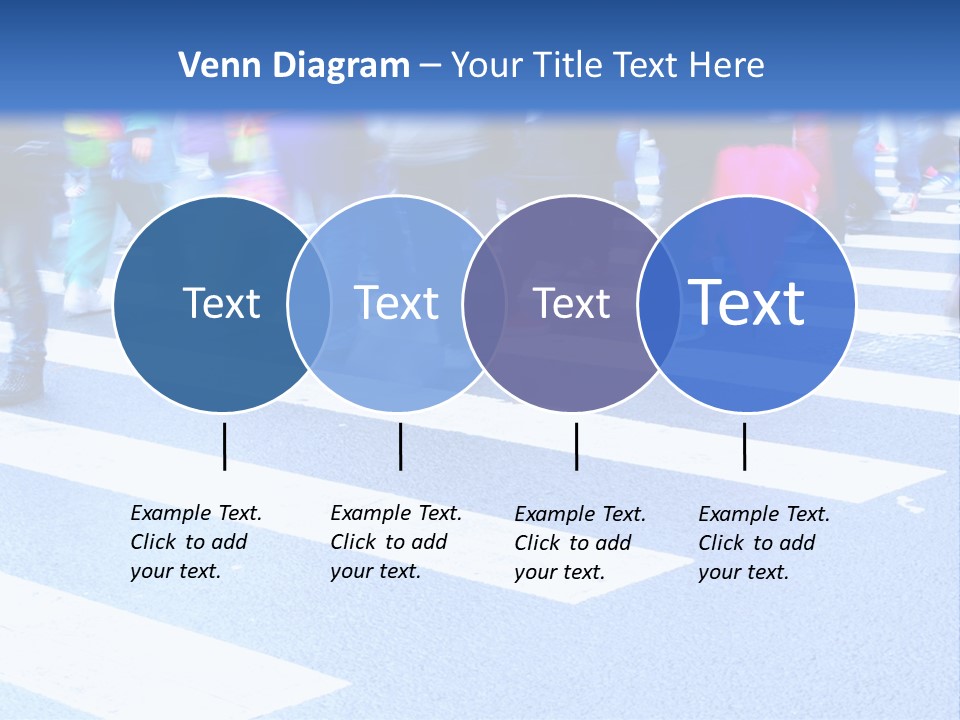 Venn Diagram – Your Title Text Here

Text

Text

Text

Text

Example Text. Click to add your text.

Example Text. Click to add your text.

Example Text. Click to add your text.

Example Text. Click to add your text.